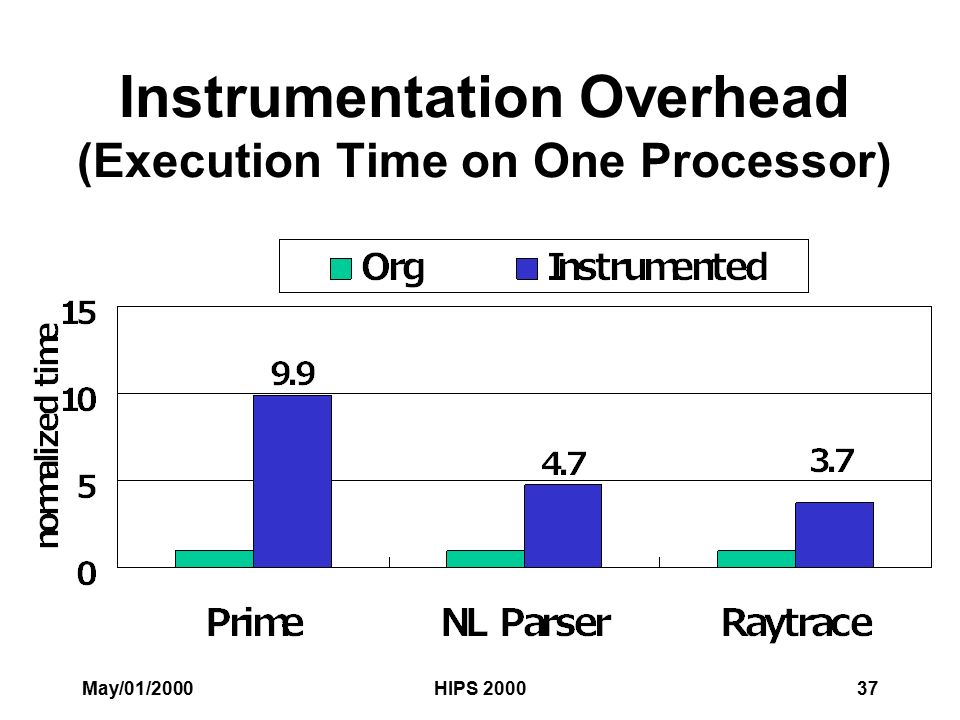 Instrumentation Overhead
(Execution Time on One Processor)

Org Instrumented

normalized time

15
10
5
0

9.9
4.7
3.7

Prime NL Parser Raytrace

May/01/2000 HIPS 2000 37